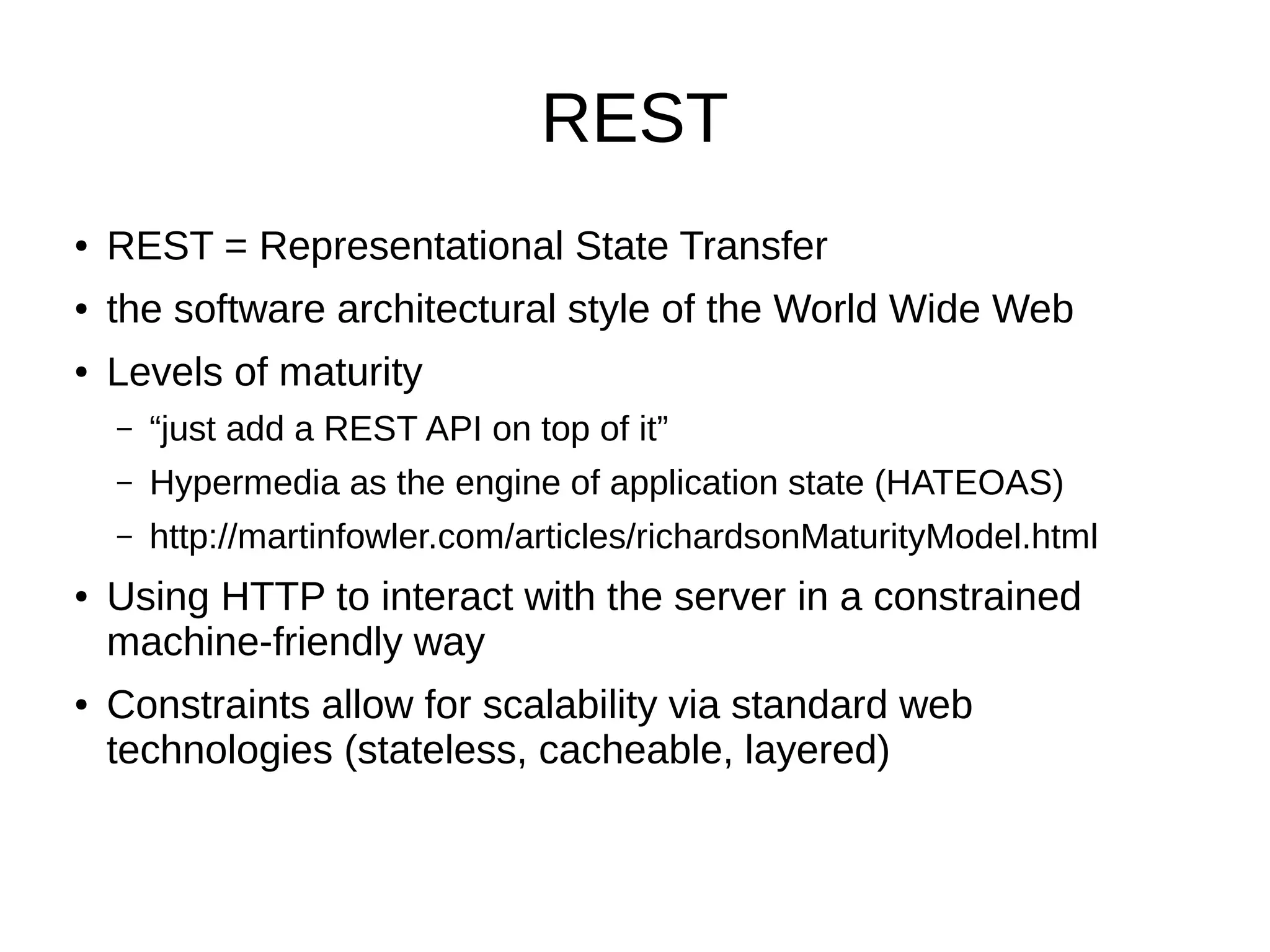 REST

• REST = Representational State Transfer
• the software architectural style of the World Wide Web
• Levels of maturity
– “just add a REST API on top of it”
– Hypermedia as the engine of application state (HATEOAS)
– http://martinfowler.com/articles/richardsonMaturityModel.html
• Using HTTP to interact with the server in a constrained machine-friendly way
• Constraints allow for scalability via standard web technologies (stateless, cacheable, layered)